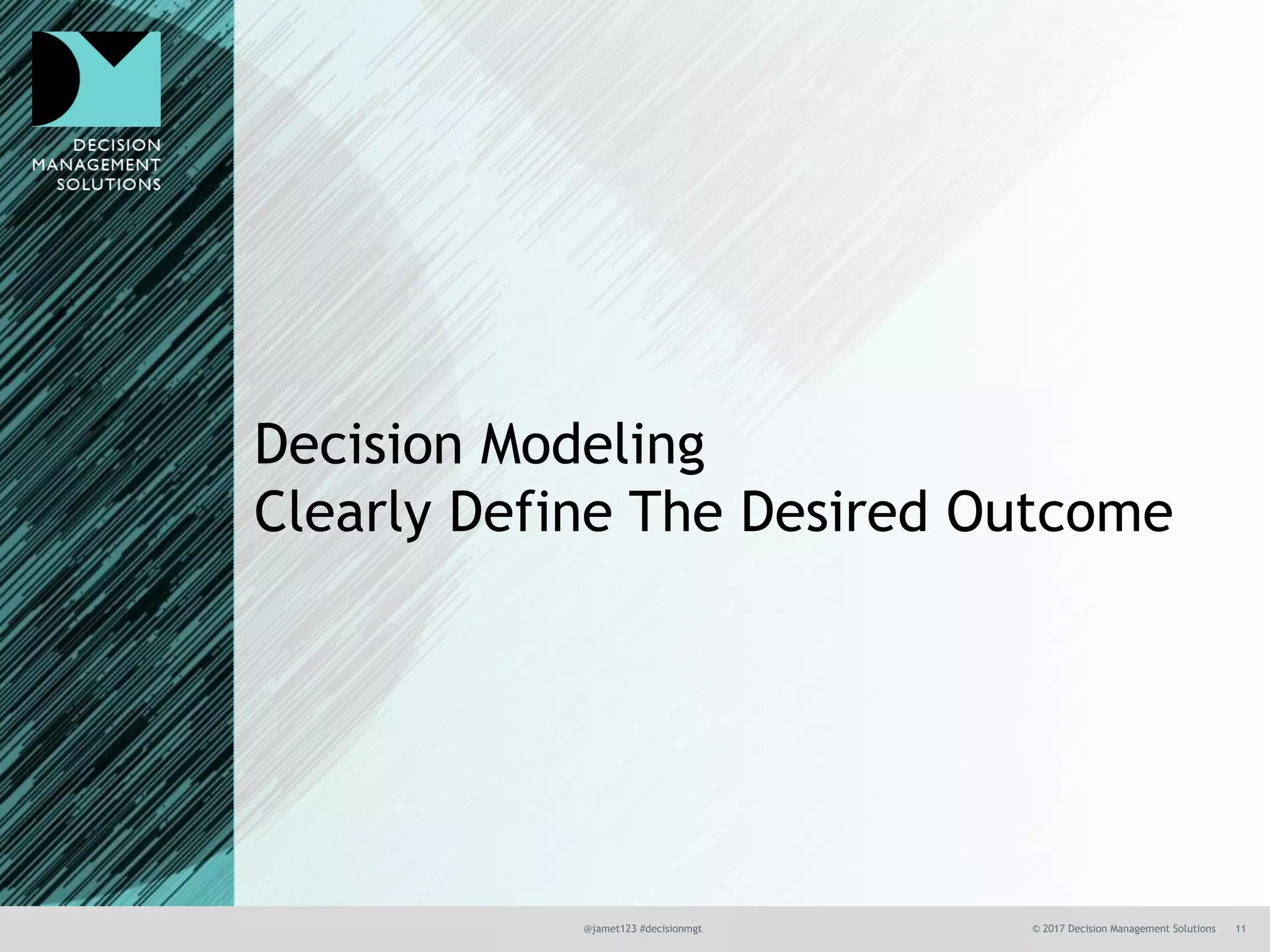 DECISION
MANAGEMENT
SOLUTIONS

Decision Modeling
Clearly Define The Desired Outcome

@jamet123 #decisionmgt

© 2017 Decision Management Solutions 11